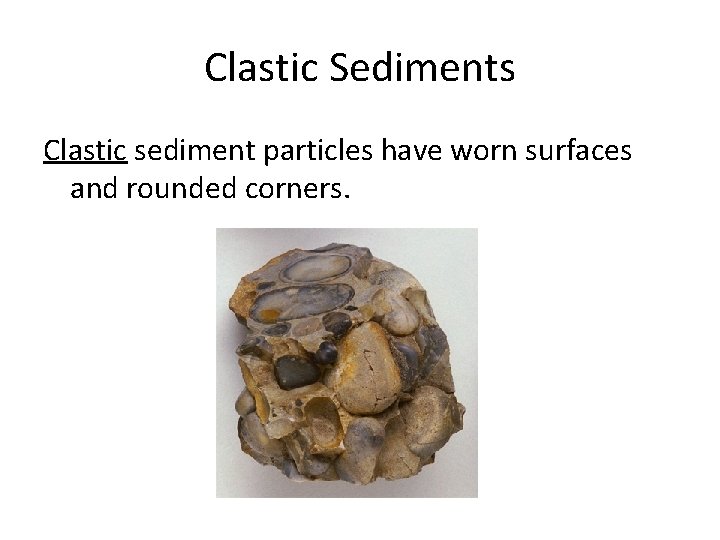 Clastic Sediments

Clastic sediment particles have worn surfaces and rounded corners.